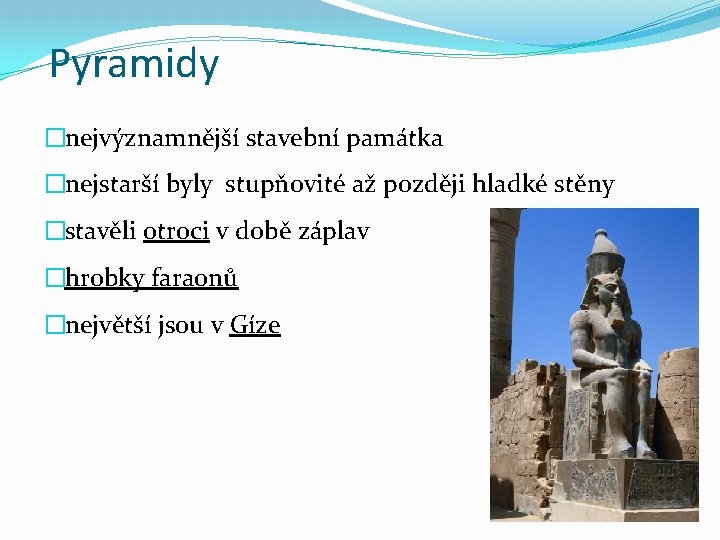 Pyramidy

nejvýznamnější stavební památka

nejstarší byly stupňovité až později hladké stěny

stavěli otroci v době záplav

hrobky faraonů

největší jsou v Gíze